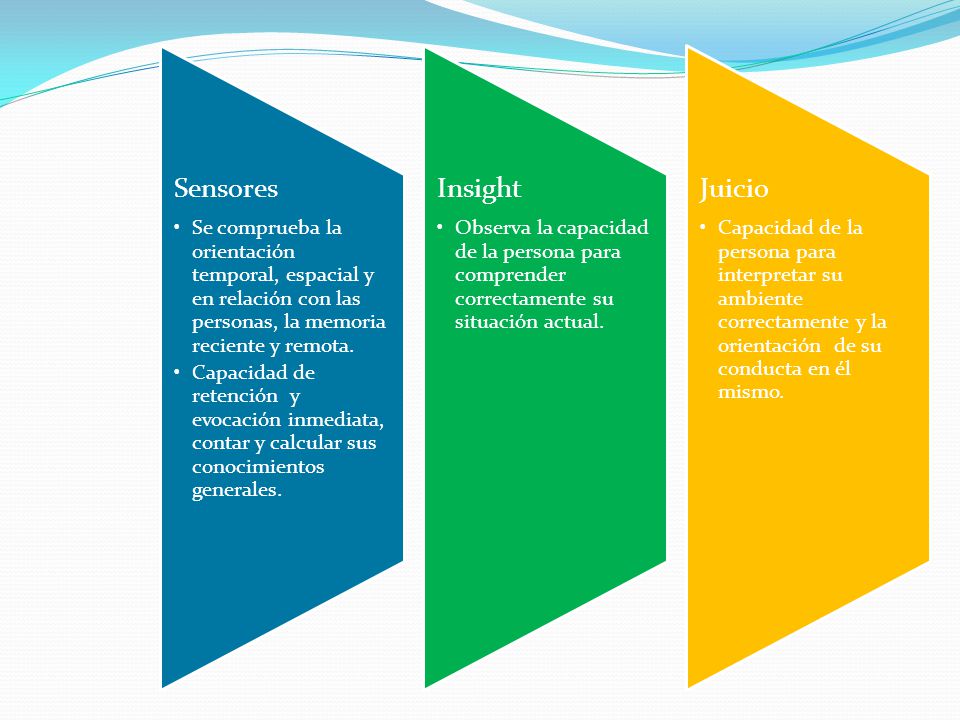 Sensores

• Se comprueba la orientación temporal, espacial y en relación con las personas, la memoria reciente y remota.
• Capacidad de retención y evocación inmediata, contar y calcular sus conocimientos generales.

Insight

• Observa la capacidad de la persona para comprender correctamente su situación actual.

Juicio

• Capacidad de la persona para interpretar su ambiente correctamente y la orientación de su conducta en él mismo.